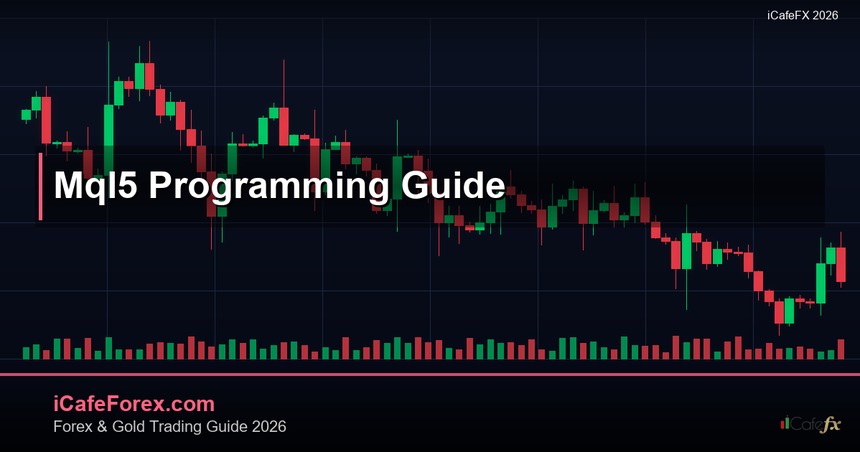 iCafeFX 2026

Mql5 Programming Guide

iCafeForex.com

Forex & Gold Trading Guide 2026

iCafefx